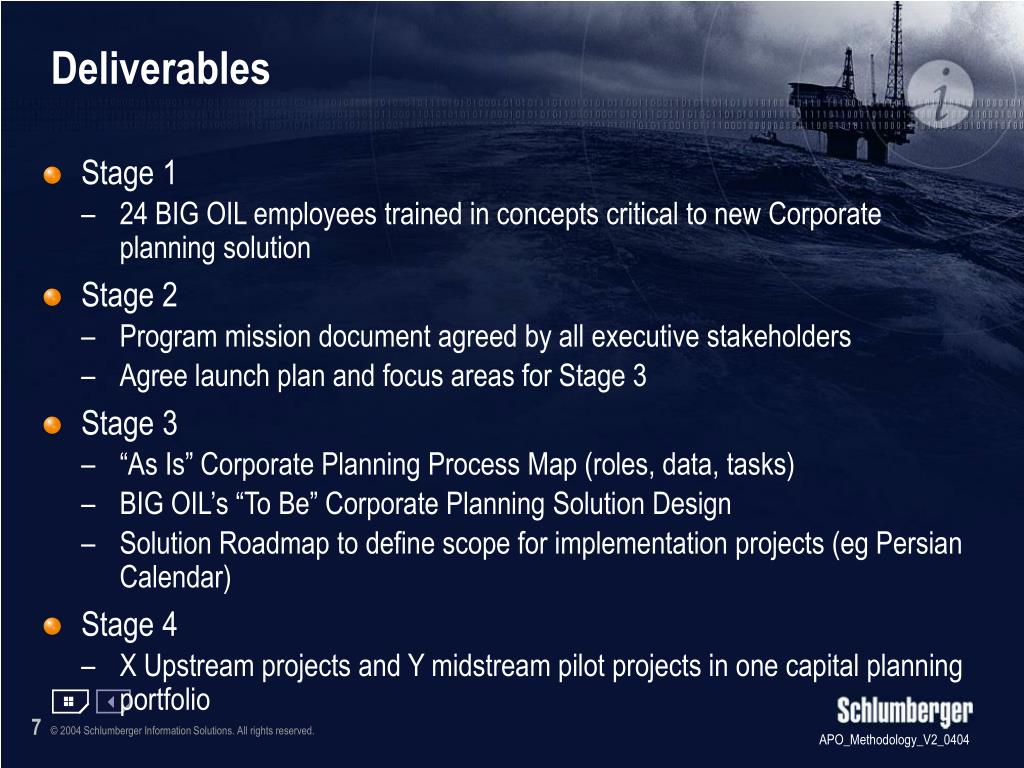 Deliverables

Stage 1
– 24 BIG OIL employees trained in concepts critical to new Corporate planning solution

Stage 2
– Program mission document agreed by all executive stakeholders
– Agree launch plan and focus areas for Stage 3

Stage 3
– “As Is” Corporate Planning Process Map (roles, data, tasks)
– BIG OIL’s “To Be” Corporate Planning Solution Design
– Solution Roadmap to define scope for implementation projects (eg Persian Calendar)

Stage 4
– X Upstream projects and Y midstream pilot projects in one capital planning portfolio

7 © 2004 Schlumberger Information Solutions. All rights reserved.

Schlumberger

APO_Methodology_V2_0404